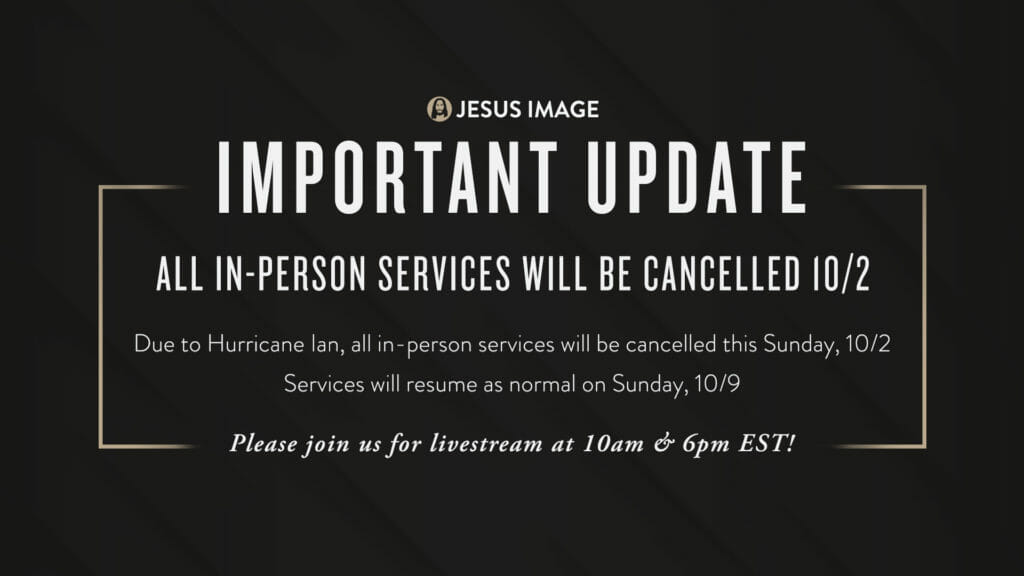 JESUS IMAGE

IMPORTANT UPDATE

ALL IN-PERSON SERVICES WILL BE CANCELLED 10/2

Due to Hurricane Ian, all in-person services will be cancelled this Sunday, 10/2
Services will resume as normal on Sunday, 10/9

Please join us for livestream at 10am & 6pm EST!